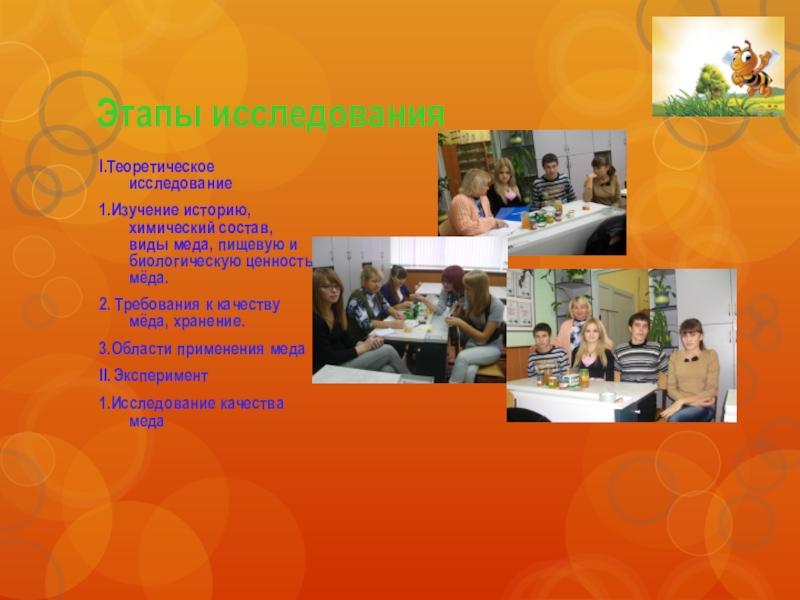 Этапы исследования

I.Теоретическое исследование

1.Изучение историю, химический состав, виды меда, пищевую и биологическую ценность мёда.

2. Требования к качеству мёда, хранение.

3.Области применения меда

II. Эксперимент

1.Исследование качества меда